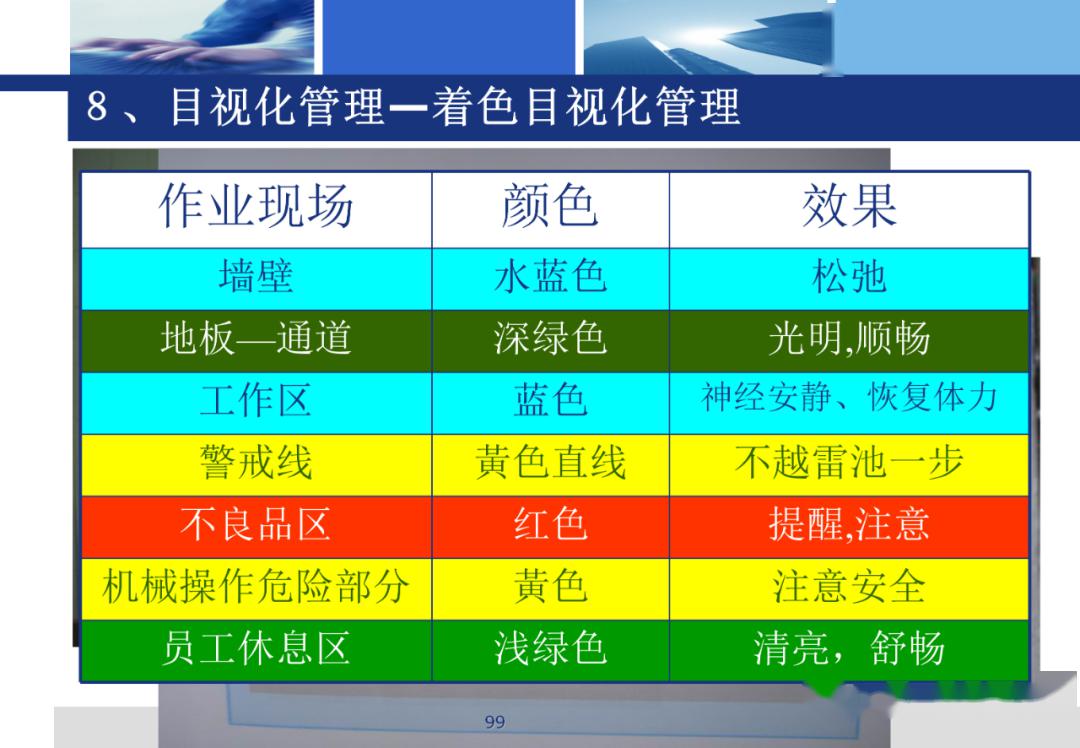 8、目视化管理—着色目视化管理

| 作业现场 | 颜色 | 效果 |
|---|---|---|
| 墙壁 | 水蓝色 | 松弛 |
| 地板—通道 | 深绿色 | 光明,顺畅 |
| 工作区 | 蓝色 | 神经安静、恢复体力 |
| 警戒线 | 黄色直线 | 不越雷池一步 |
| 不良品区 | 红色 | 提醒,注意 |
| 机械操作危险部分 | 黄色 | 注意安全 |
| 员工休息区 | 浅绿色 | 清亮，舒畅 |

99